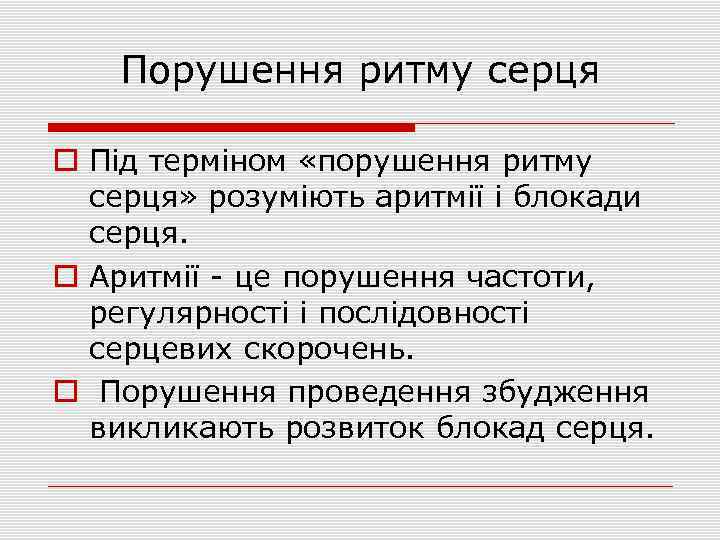 Порушення ритму серця

Під терміном «порушення ритму серця» розуміють аритмії і блокади серця.

Аритмії - це порушення частоти, регулярності і послідовності серцевих скорочень.

Порушення проведення збудження викликають розвиток блокад серця.